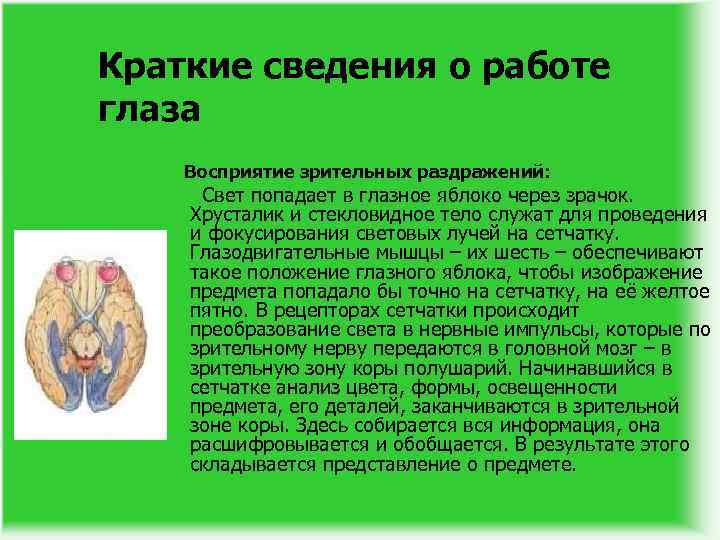 Краткие сведения о работе глаза

Восприятие зрительных раздражений:

Свет попадает в глазное яблоко через зрачок. Хрусталик и стекловидное тело служат для проведения и фокусирования световых лучей на сетчатку. Глазодвигательные мышцы – их шесть – обеспечивают такое положение глазного яблока, чтобы изображение предмета попадало бы точно на сетчатку, на её желтое пятно. В рецепторах сетчатки происходит преобразование света в нервные импульсы, которые по зрительному нерву передаются в головной мозг – в зрительную зону коры полушарий. Начинавшийся в сетчатке анализ цвета, формы, освещенности предмета, его деталей, заканчиваются в зрительной зоне коры. Здесь собирается вся информация, она расшифровывается и обобщается. В результате этого складывается представление о предмете.